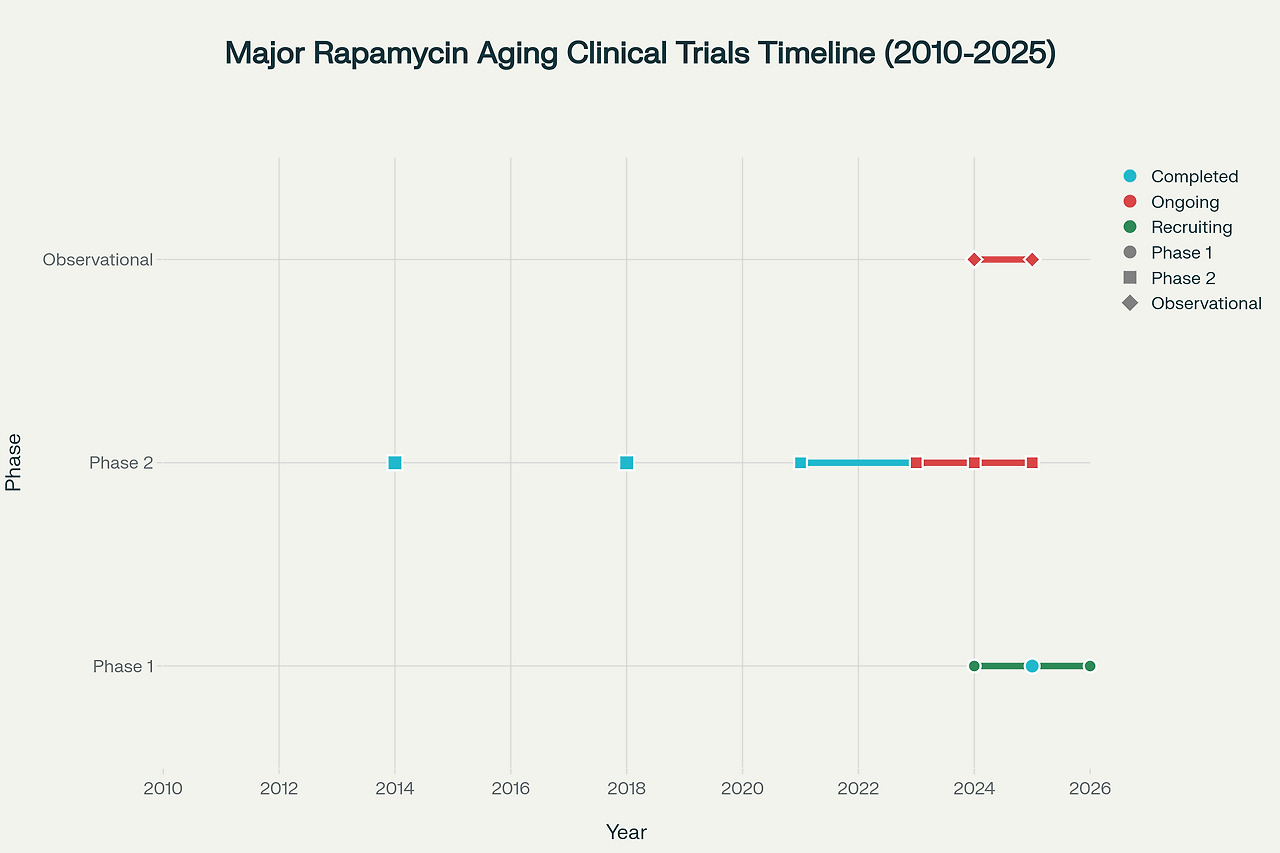 Major Rapamycin Aging Clinical Trials Timeline (2010-2025)

Completed
Ongoing
Recruiting
Phase 1
Phase 2
Observational

Phase

Observational
Phase 2
Phase 1

2010
2012
2014
2016
2018
2020
2022
2024
2026

Year